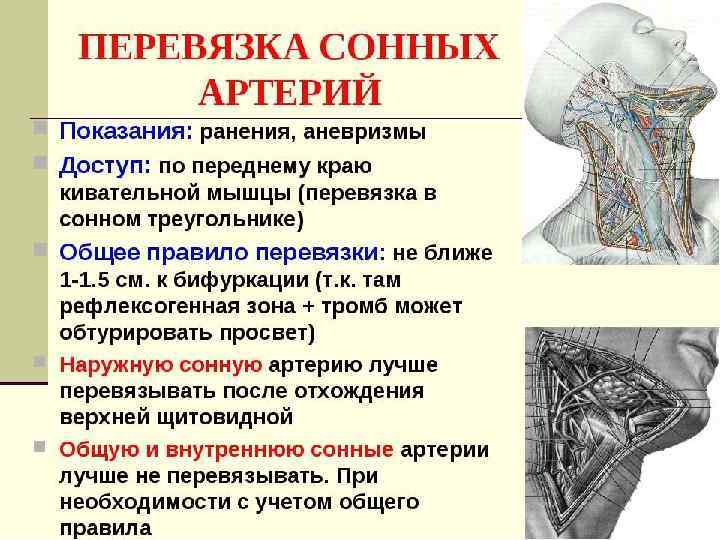 ПЕРЕВЯЗКА СОННЫХ АРТЕРИЙ

Показания: ранения, аневризмы

Доступ: по переднему краю кивательной мышцы (перевязка в сонном треугольнике)

Общее правило перевязки: не ближе 1-1.5 см. к бифуркации (т.к. там рефлексогенная зона + тромб может обтурировать просвет)

Наружную сонную артерию лучше перевязывать после отхождения верхней щитовидной

Общую и внутреннюю сонные артерии лучше не перевязывать. При необходимости с учетом общего правила